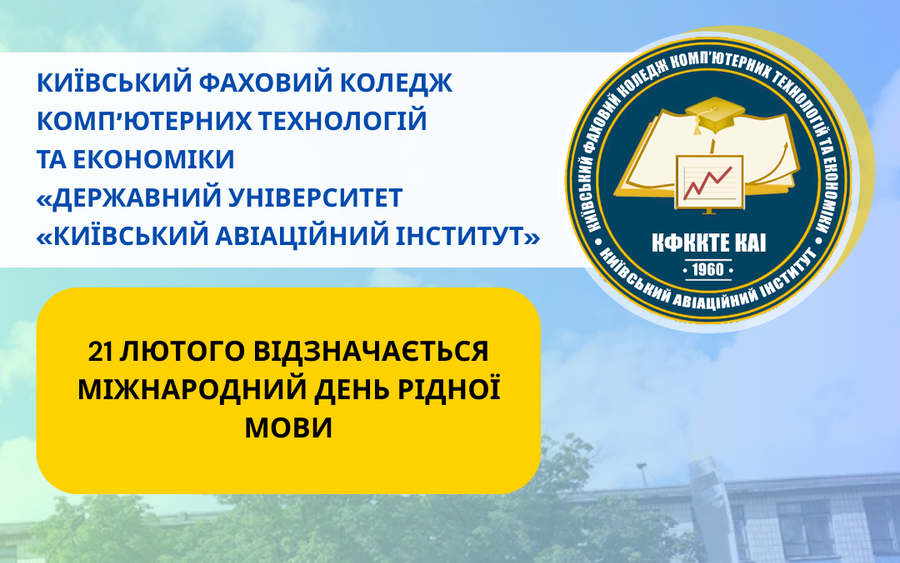 КИЇВСЬКИЙ ФАХОВИЙ КОЛЕДЖ КОМП'ЮТЕРНИХ ТЕХНОЛОГІЙ ТА ЕКОНОМІКИ «ДЕРЖАВНИЙ УНІВЕРСИТЕТ «КИЇВСЬКИЙ АВІАЦІЙНИЙ ІНСТИТУТ»

КИЇВСЬКИЙ ФАХОВИЙ КОЛЕДЖ КОМП'ЮТЕРНИХ ТЕХНОЛОГІЙ ТА ЕКОНОМІКИ
КФККТЕ КАІ
1960
КИЇВСЬКИЙ АВІАЦІЙНИЙ ІНСТИТУТ

21 ЛЮТОГО ВІДЗНАЧАЄТЬСЯ МІЖНАРОДНИЙ ДЕНЬ РІДНОЇ МОВИ